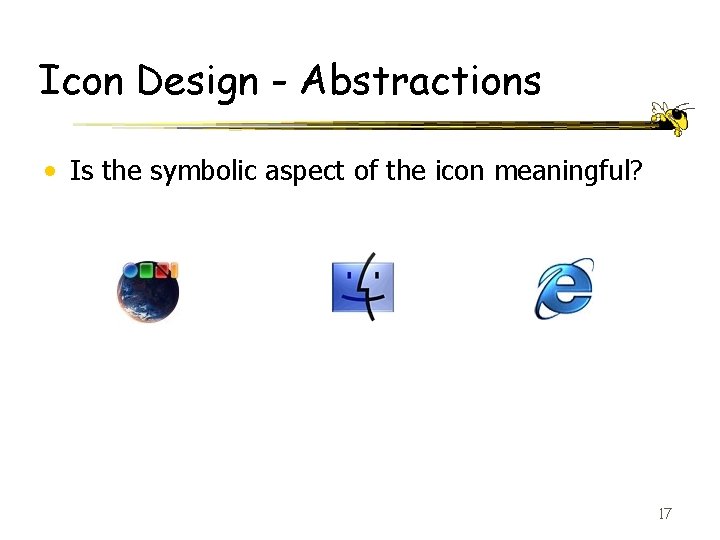 Icon Design - Abstractions

• Is the symbolic aspect of the icon meaningful?

17